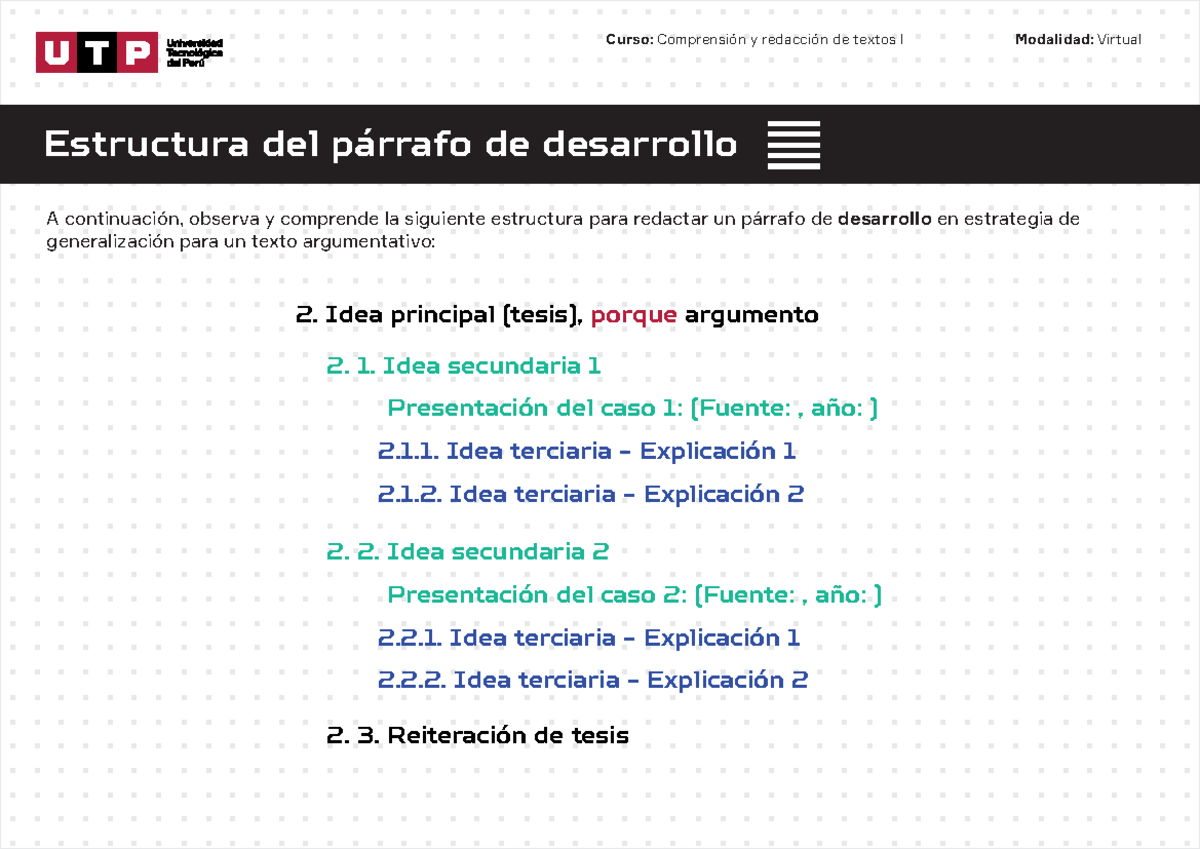 UTP Universidad Tecnológica del Perú

Curso: Comprensión y redacción de textos I

Modalidad: Virtual

Estructura del párrafo de desarrollo

A continuación, observa y comprende la siguiente estructura para redactar un párrafo de desarrollo en estrategia de generalización para un texto argumentativo:

2. Idea principal (tesis), porque argumento

2. 1. Idea secundaria 1

Presentación del caso 1: (Fuente: , año: )

2.1.1. Idea terciaria – Explicación 1

2.1.2. Idea terciaria – Explicación 2

2. 2. Idea secundaria 2

Presentación del caso 2: (Fuente: , año: )

2.2.1. Idea terciaria – Explicación 1

2.2.2. Idea terciaria – Explicación 2

2. 3. Reiteración de tesis